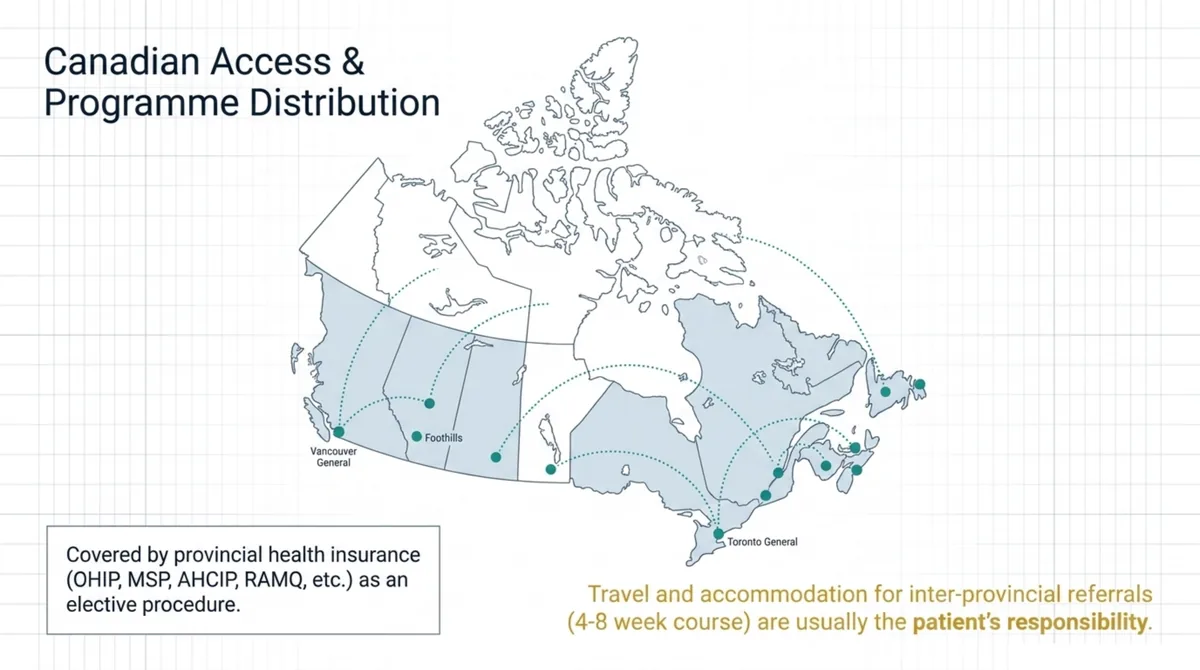 Canadian Access & Programme Distribution

Vancouver General

Foothills

Toronto General

Covered by provincial health insurance (OHIP, MSP, AHCIP, RAMQ, etc.) as an elective procedure.

Travel and accommodation for inter-provincial referrals (4-8 week course) are usually the patient's responsibility.